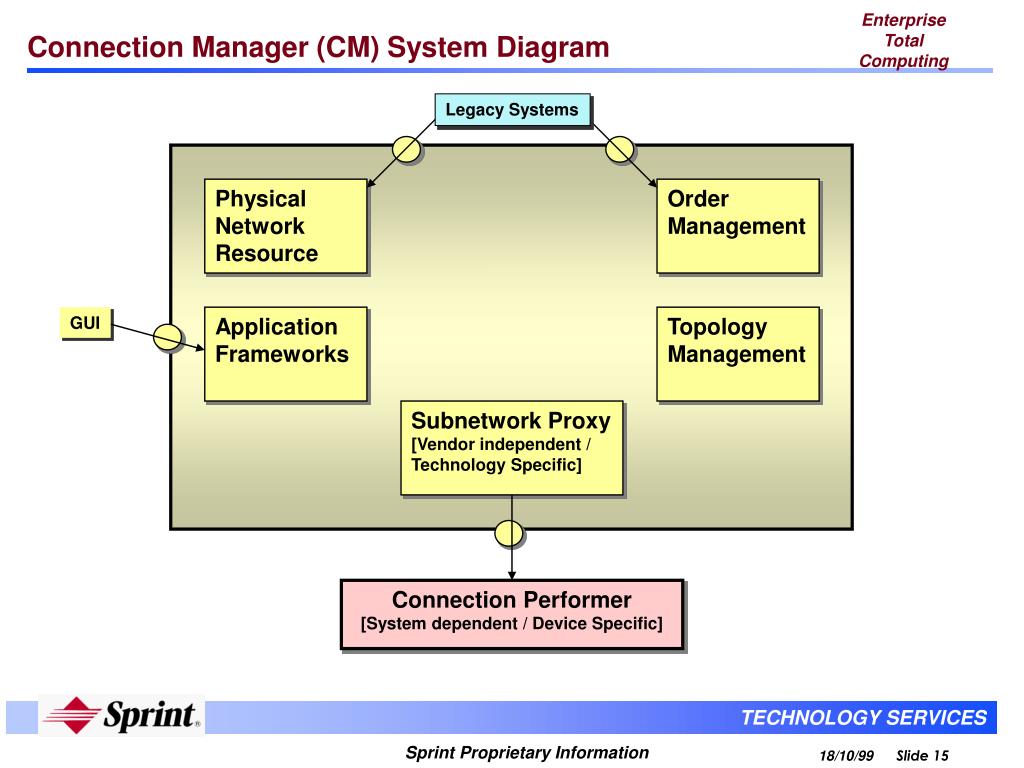 Connection Manager (CM) System Diagram

Enterprise Total Computing

Legacy Systems

Physical Network Resource

Order Management

GUI

Application Frameworks

Topology Management

Subnetwork Proxy
[Vendor independent / Technology Specific]

Connection Performer
[System dependent / Device Specific]

Sprint.

TECHNOLOGY SERVICES

Sprint Proprietary Information

18/10/99 Slide 15